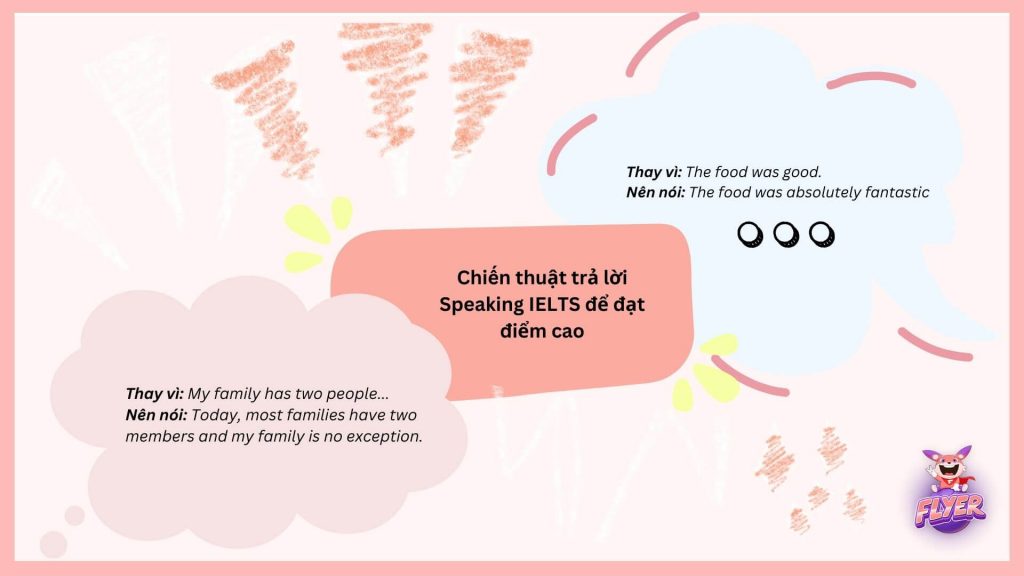 Thay vì: The food was good.
Nên nói: The food was absolutely fantastic

Chiến thuật trả lời Speaking IELTS để đạt điểm cao

Thay vì: My family has two people...
Nên nói: Today, most families have two members and my family is no exception.

FLYER